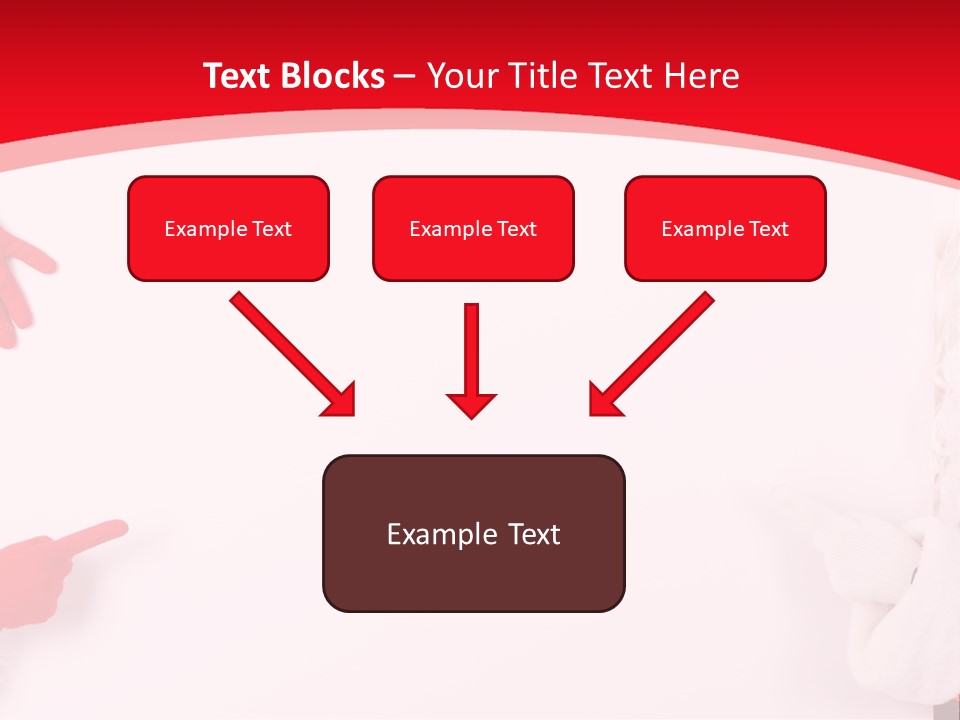 Text Blocks – Your Title Text Here

Example Text

Example Text

Example Text

Example Text